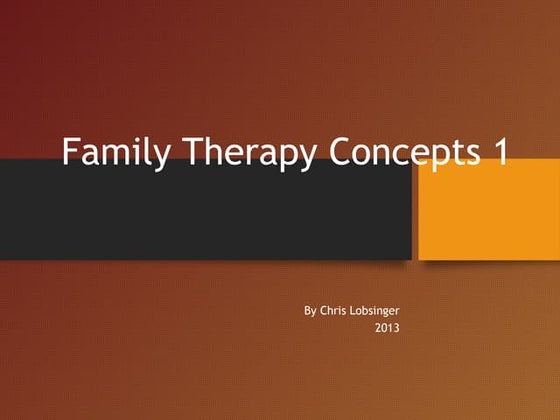 Family Therapy Concepts 1

By Chris Lobsinger
2013